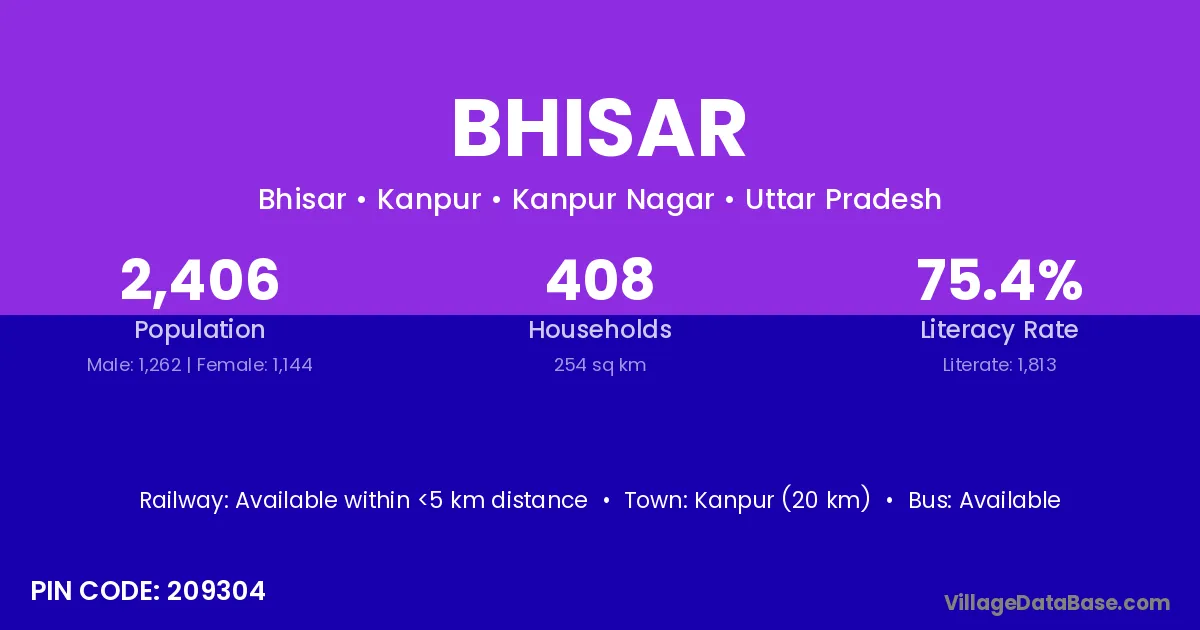 BHISAR

Bhisar • Kanpur • Kanpur Nagar • Uttar Pradesh

2,406
Population
Male: 1,262 | Female: 1,144

408
Households
254 sq km

75.4%
Literacy Rate
Literate: 1,813

Railway: Available within <5 km distance • Town: Kanpur (20 km) • Bus: Available

PIN CODE: 209304

VillageDataBase.com